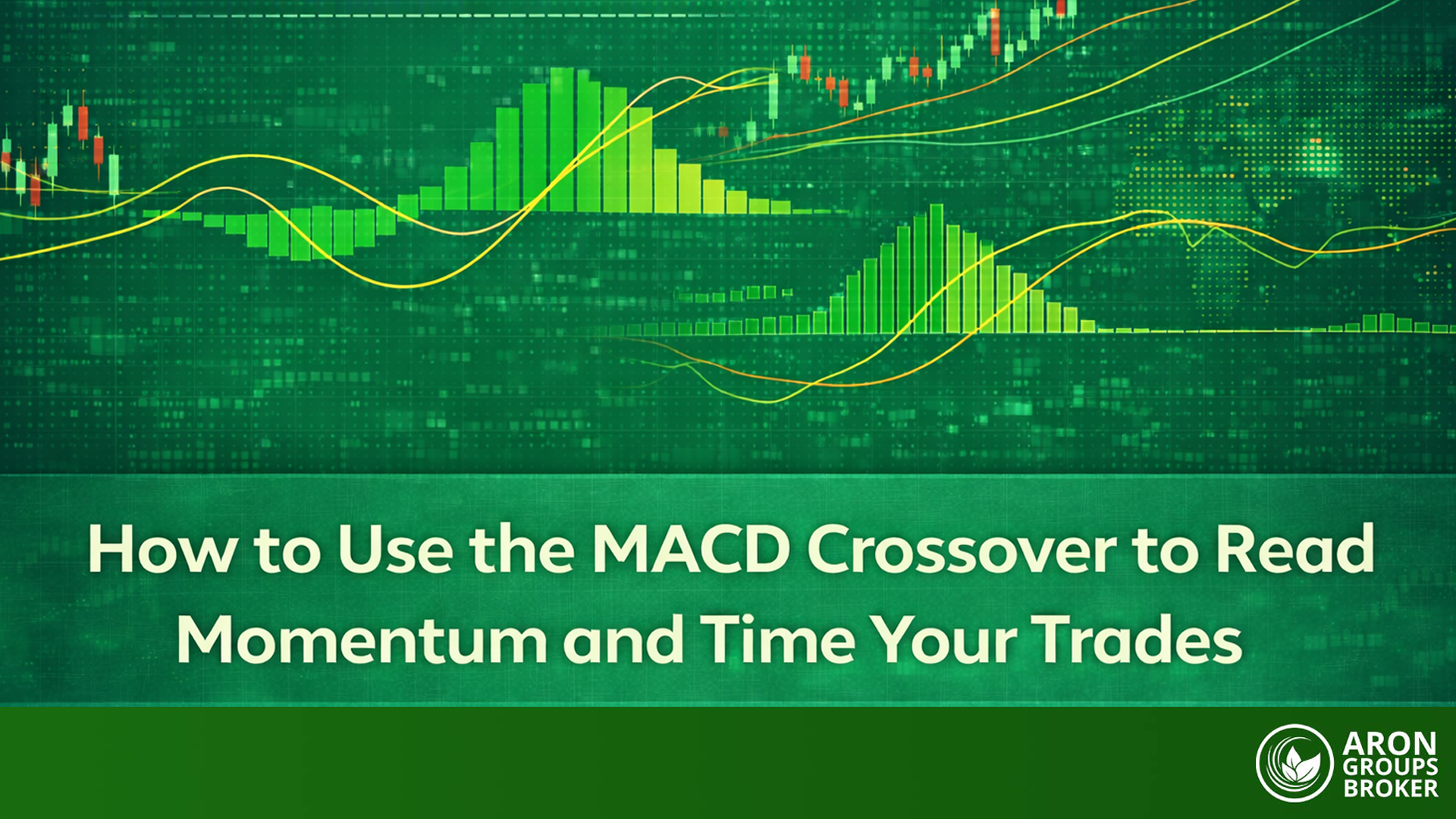 How to Use the MACD Crossover to Read Momentum and Time Your Trades

ARON GROUPS BROKER